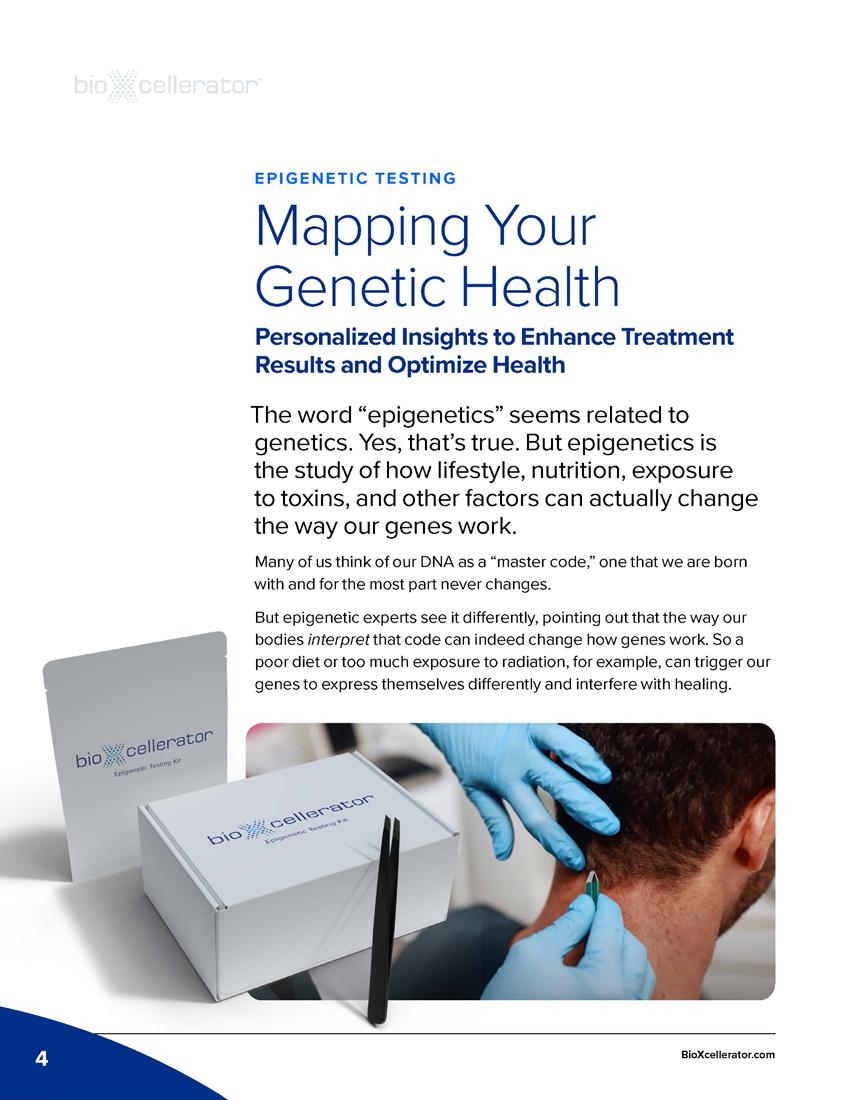 bioXcellerator

EPIGENETIC TESTING

Mapping Your Genetic Health

Personalized Insights to Enhance Treatment Results and Optimize Health

The word “epigenetics” seems related to genetics. Yes, that’s true. But epigenetics is the study of how lifestyle, nutrition, exposure to toxins, and other factors can actually change the way our genes work.

Many of us think of our DNA as a “master code,” one that we are born with and for the most part never changes.

But epigenetic experts see it differently, pointing out that the way our bodies interpret that code can indeed change how genes work. So a poor diet or too much exposure to radiation, for example, can trigger our genes to express themselves differently and interfere with healing.

bioXcellerator
Epigenetic Testing Kit

bioXcellerator
Epigenetic Testing Kit

4

BioXcellerator.com